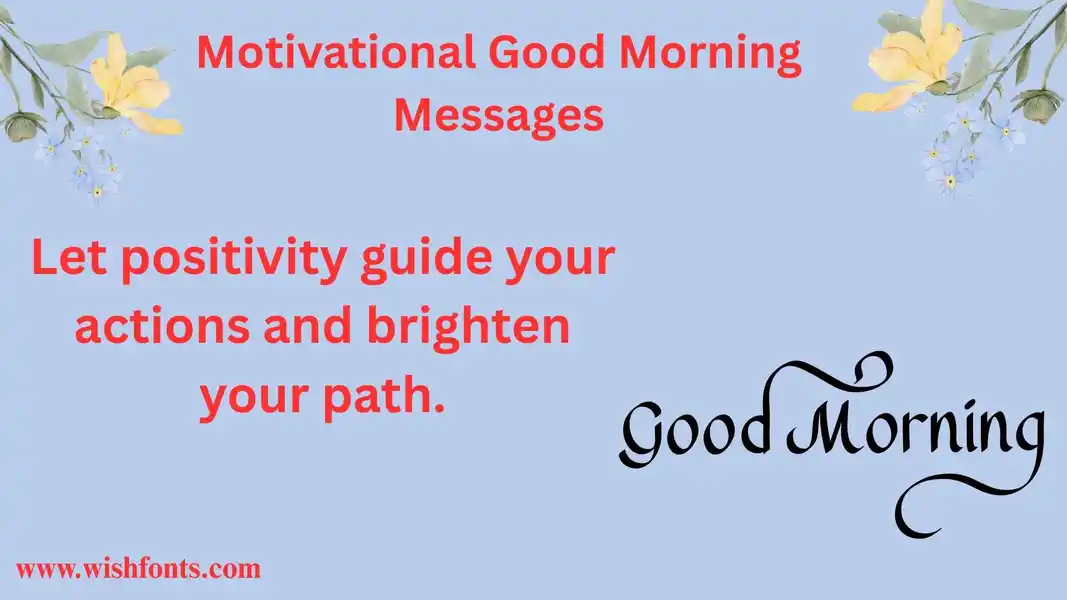 Motivational Good Morning Messages

Let positivity guide your actions and brighten your path.

Good Morning

www.wishfonts.com